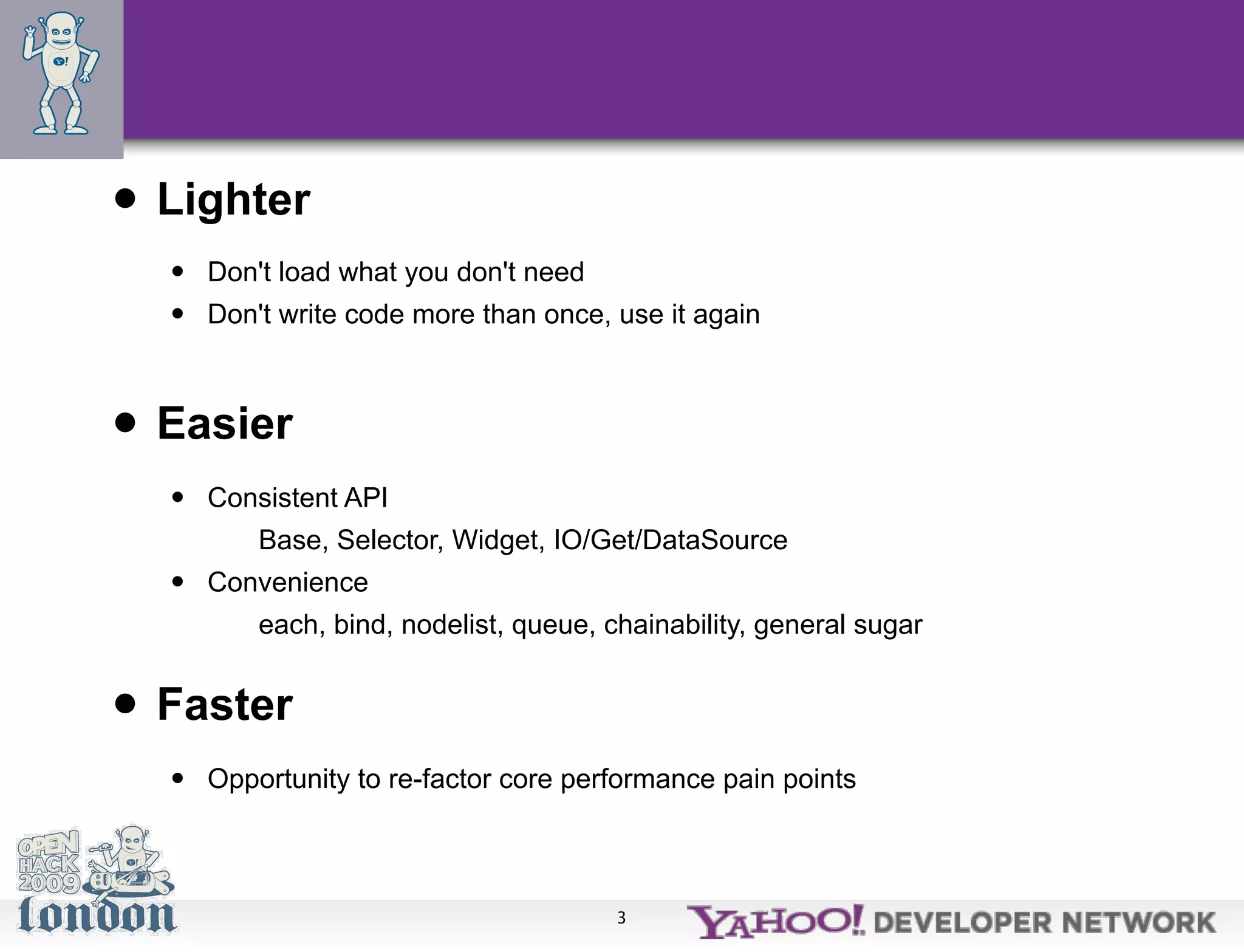 Y!

• Lighter

• Don't load what you don't need
• Don't write code more than once, use it again

• Easier

• Consistent API
Base, Selector, Widget, IO/Get/DataSource
• Convenience
each, bind, nodelist, queue, chainability, general sugar

• Faster

• Opportunity to re-factor core performance pain points

OPEN HACK 2009 london

3

YAHOO! DEVELOPER NETWORK